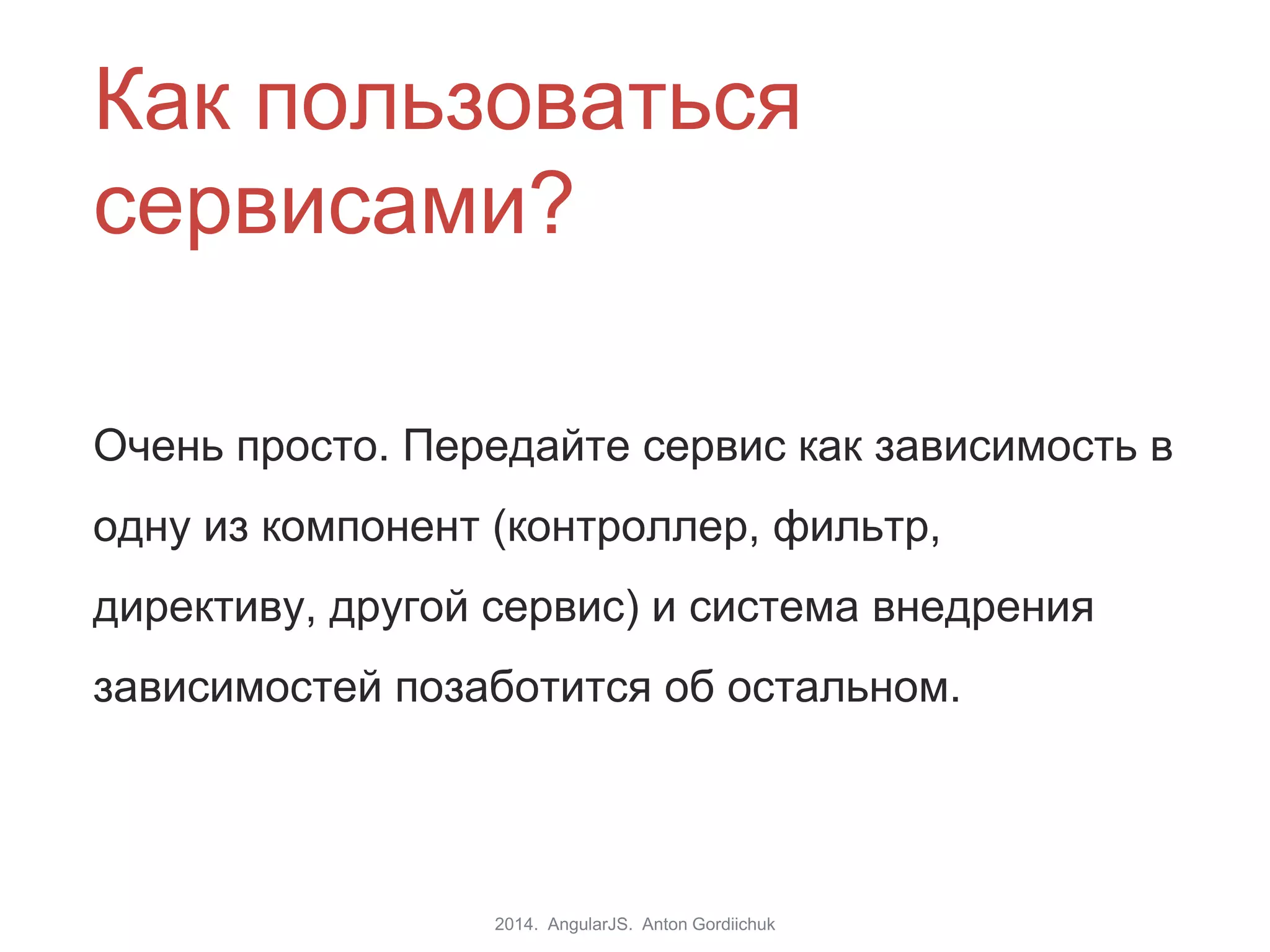 Как пользоваться сервисами?

Очень просто. Передайте сервис как зависимость в одну из компонент (контроллер, фильтр, директиву, другой сервис) и система внедрения зависимостей позаботится об остальном.

2014. AngularJS. Anton Gordiichuk